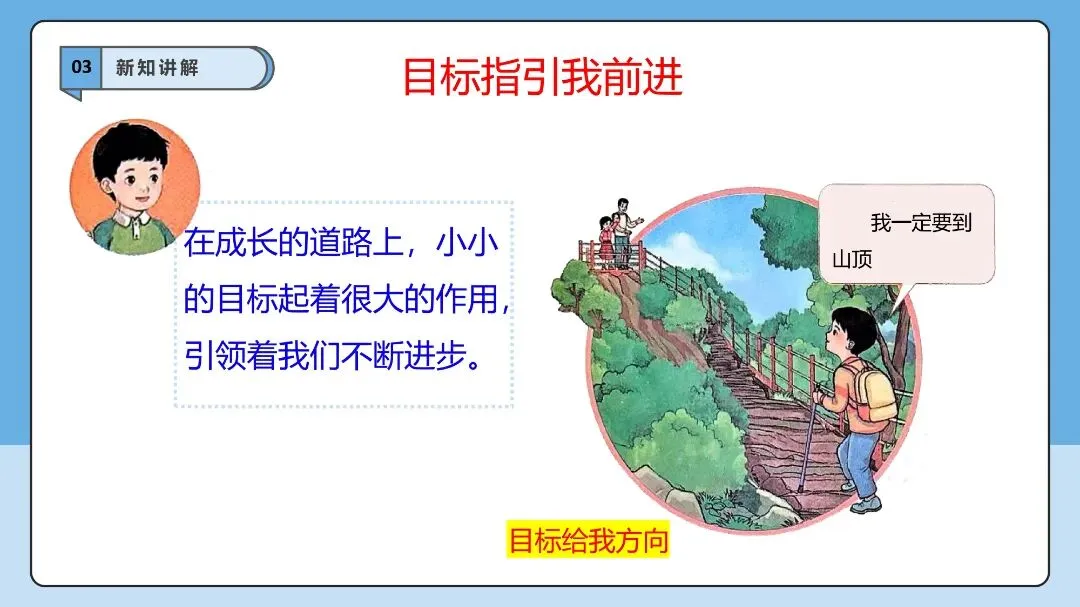 03 新知讲解

目标指引我前进

在成长的道路上，小小的目标起着很大的作用，引领着我们不断进步。

我一定要到山顶

目标给我方向